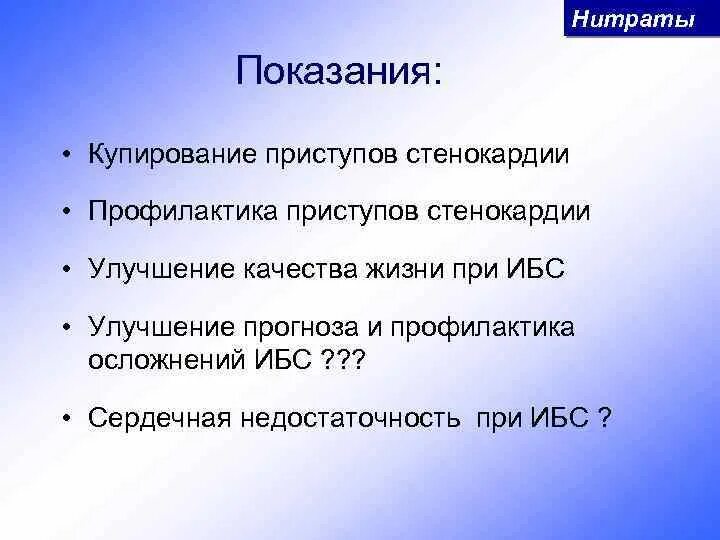 Нитраты

Показания:

• Купирование приступов стенокардии

• Профилактика приступов стенокардии

• Улучшение качества жизни при ИБС

• Улучшение прогноза и профилактика осложнений ИБС ???

• Сердечная недостаточность при ИБС ?